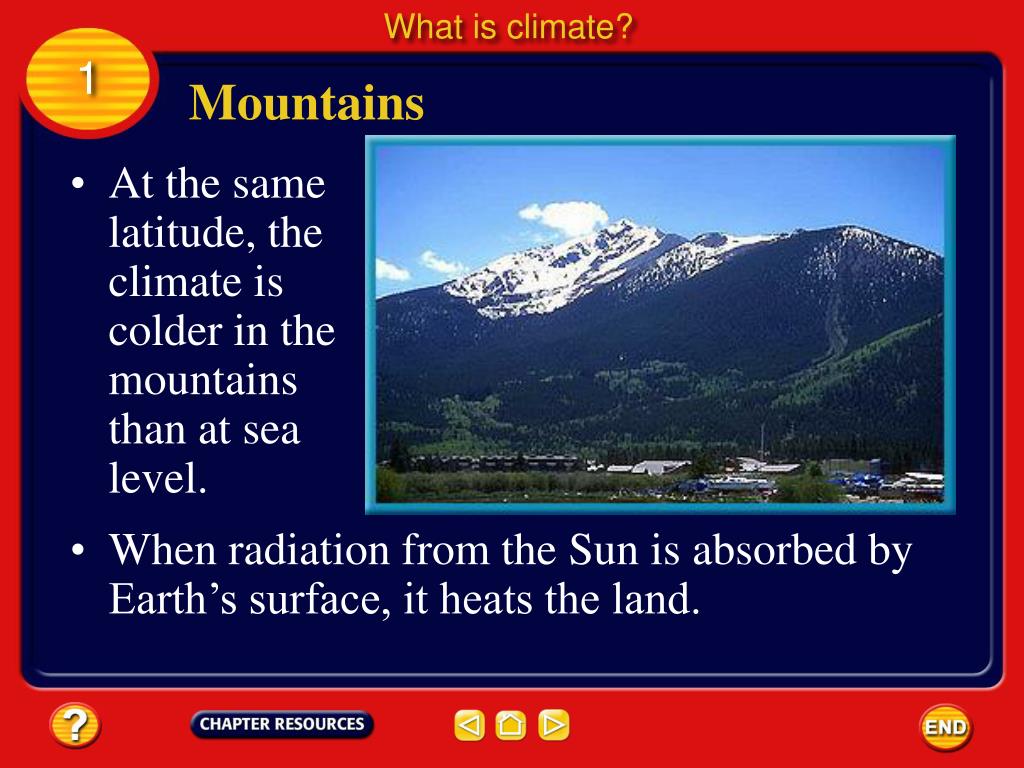 What is climate?

1

Mountains

• At the same latitude, the climate is colder in the mountains than at sea level.

• When radiation from the Sun is absorbed by Earth’s surface, it heats the land.

?

CHAPTER RESOURCES

END